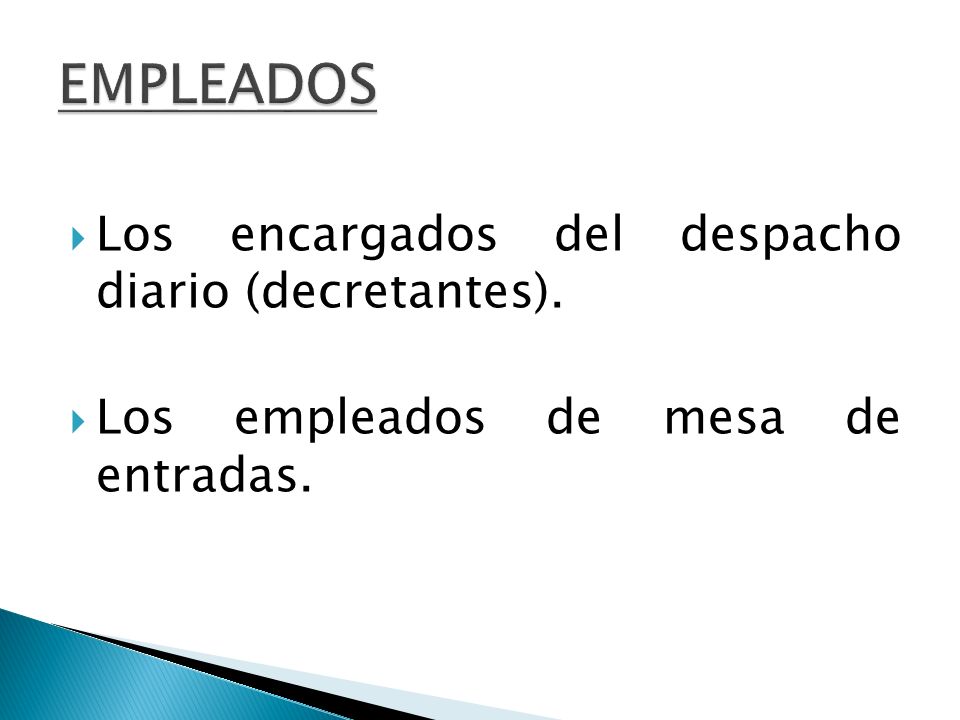 EMPLEADOS

Los encargados del despacho diario (decretantes).

Los empleados de mesa de entradas.